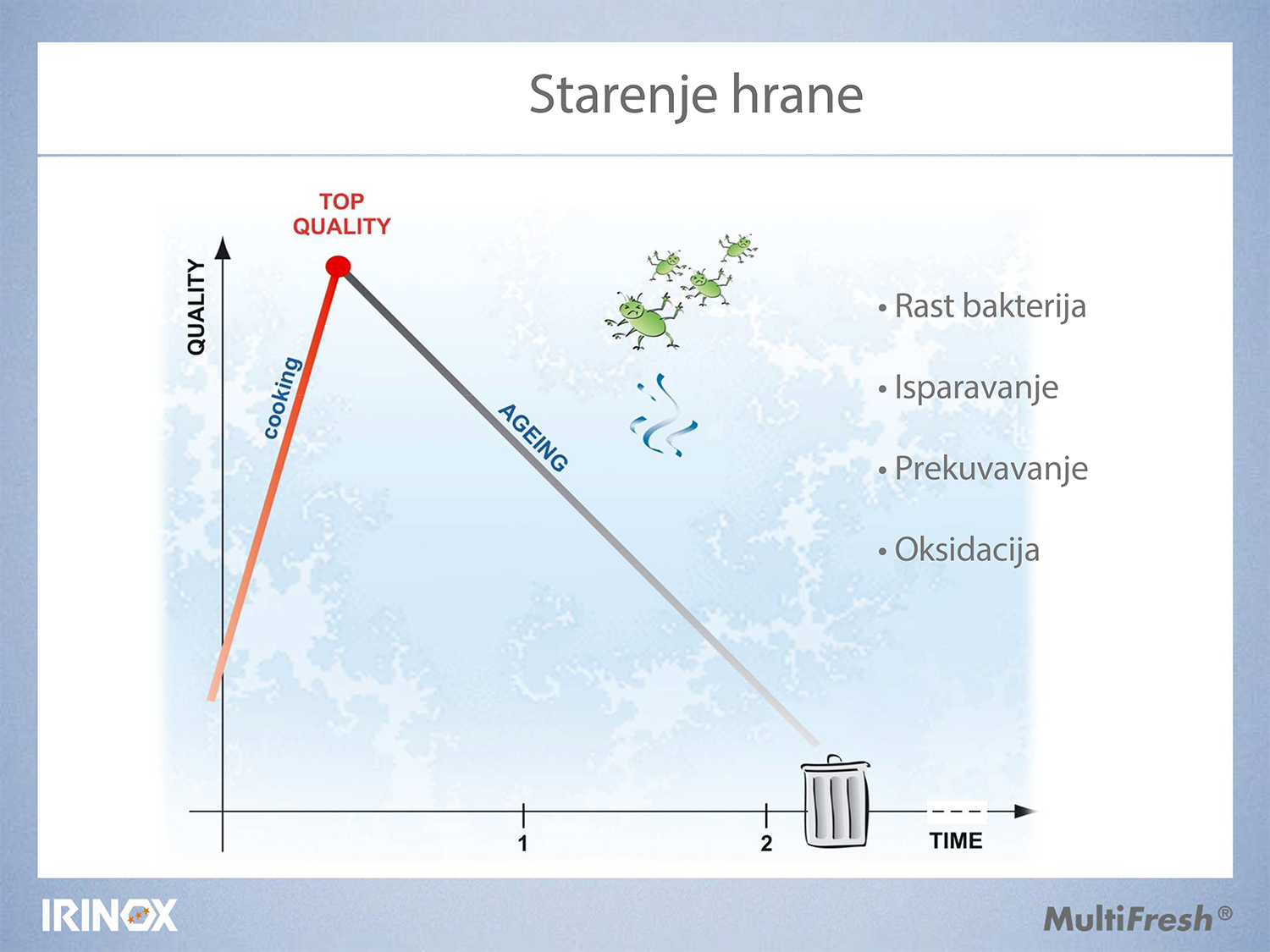 Starenje hrane

TOP QUALITY

QUALITY

cooking

AGEING

1

2

TIME

• Rast bakterija

• Isparavanje

• Prekuvavanje

• Oksidacija

IRINOX

MultiFresh®